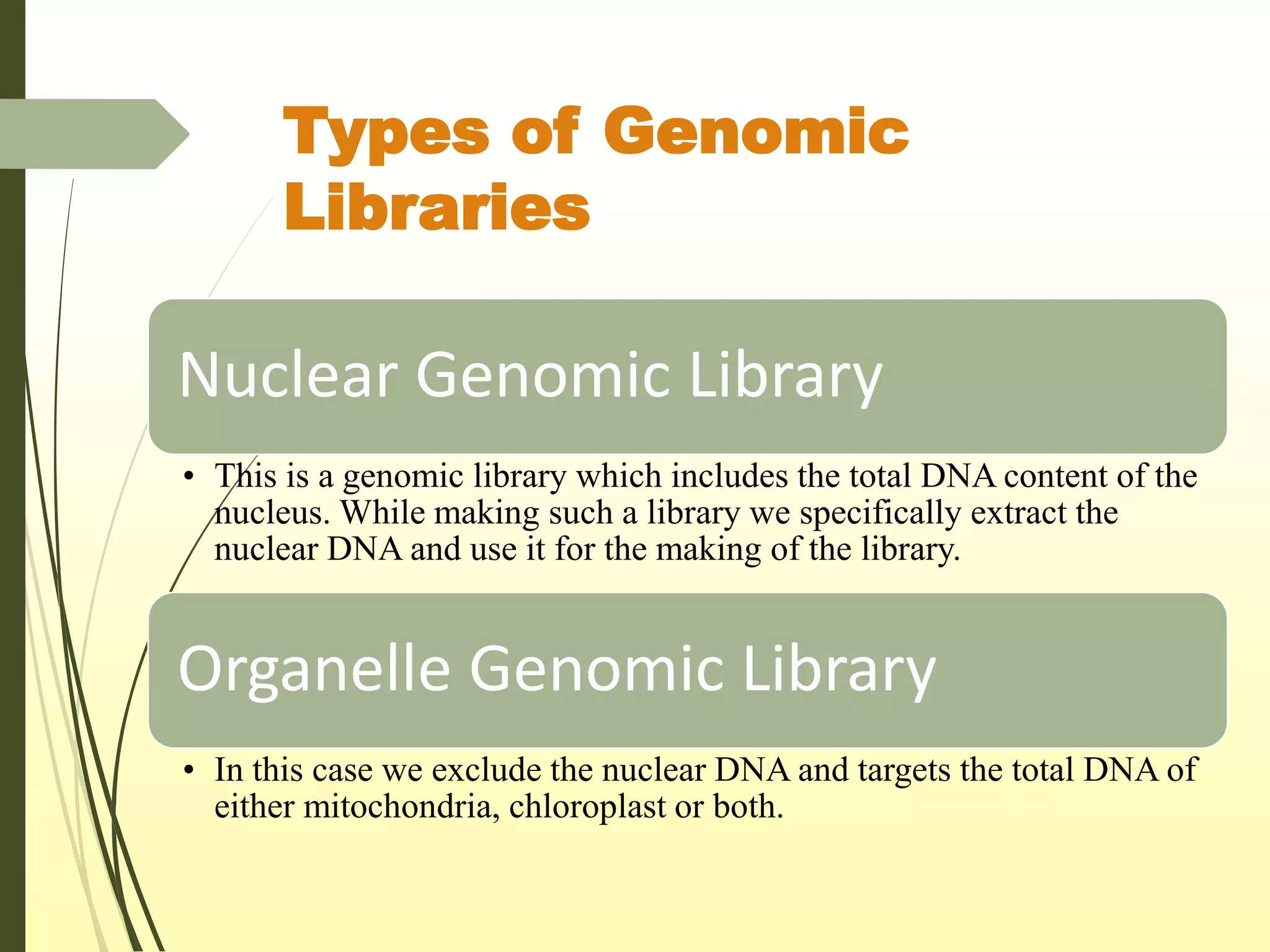 Types of Genomic Libraries

Nuclear Genomic Library

• This is a genomic library which includes the total DNA content of the nucleus. While making such a library we specifically extract the nuclear DNA and use it for the making of the library.

Organelle Genomic Library

• In this case we exclude the nuclear DNA and targets the total DNA of either mitochondria, chloroplast or both.